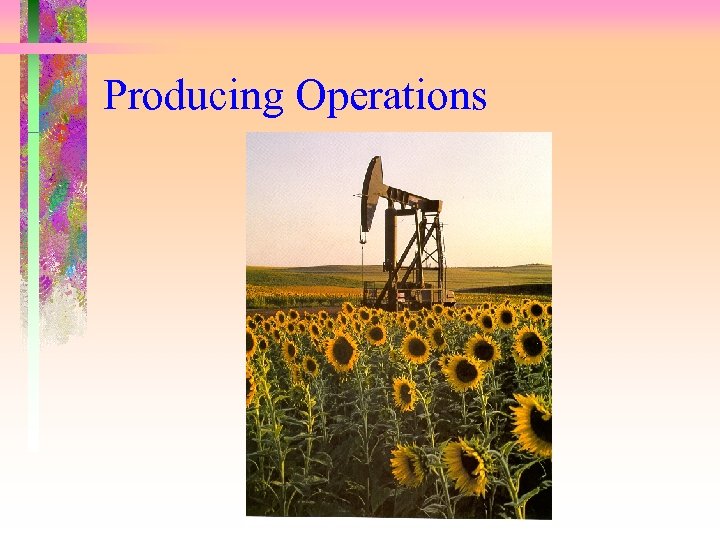 Producing Operations